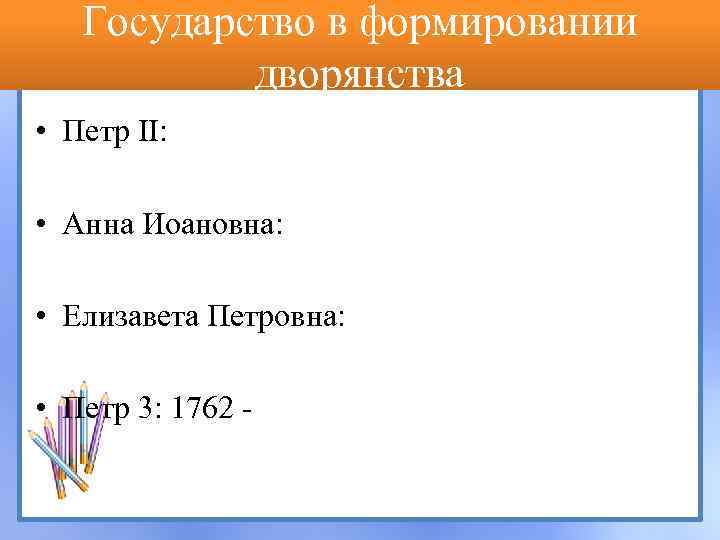 Государство в формировании дворянства

• Петр II:

• Анна Иоановна:

• Елизавета Петровна:

• Петр 3: 1762 -